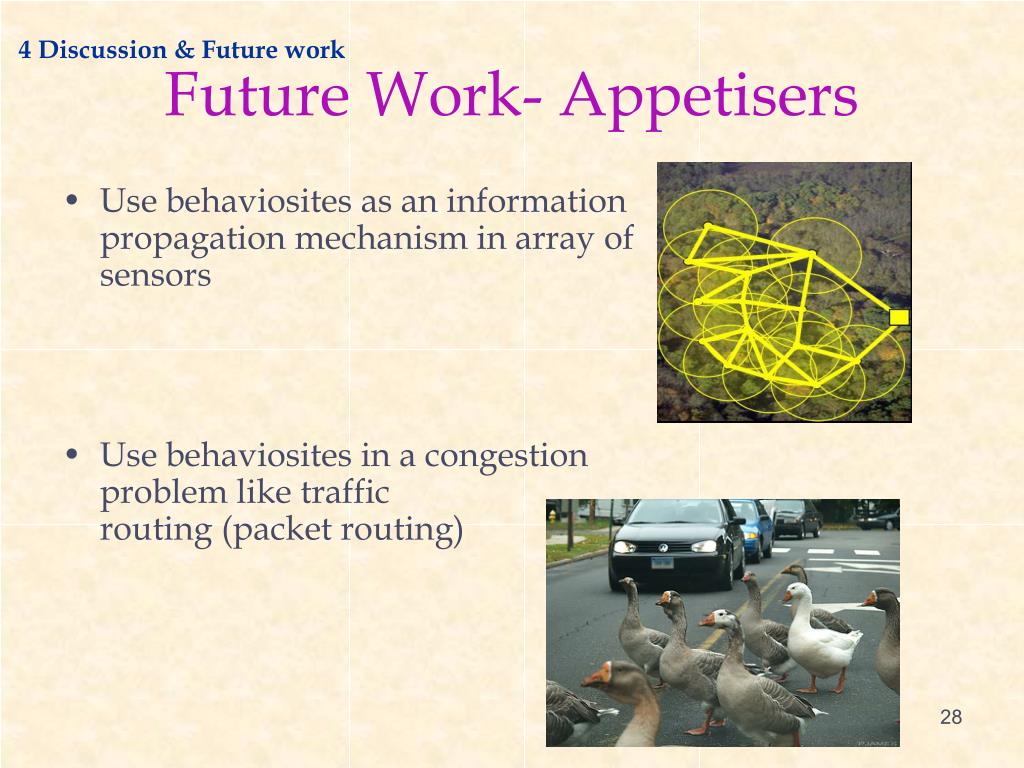 4 Discussion & Future work

Future Work- Appetisers

• Use behaviosites as an information propagation mechanism in array of sensors

• Use behaviosites in a congestion problem like traffic routing (packet routing)

28